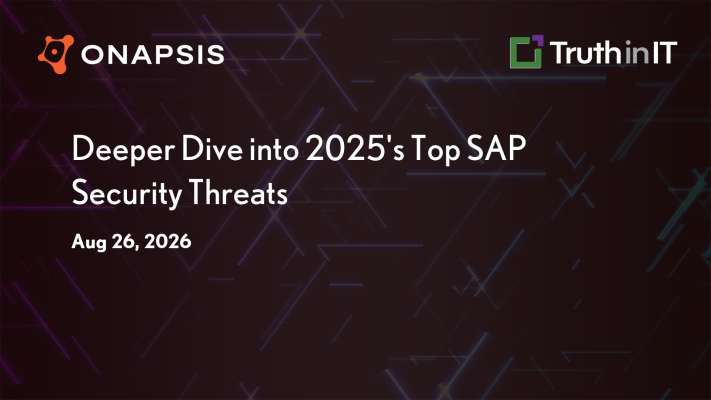 ONAPSIS

TruthinIT

Deeper Dive into 2025's Top SAP Security Threats

Aug 26, 2026